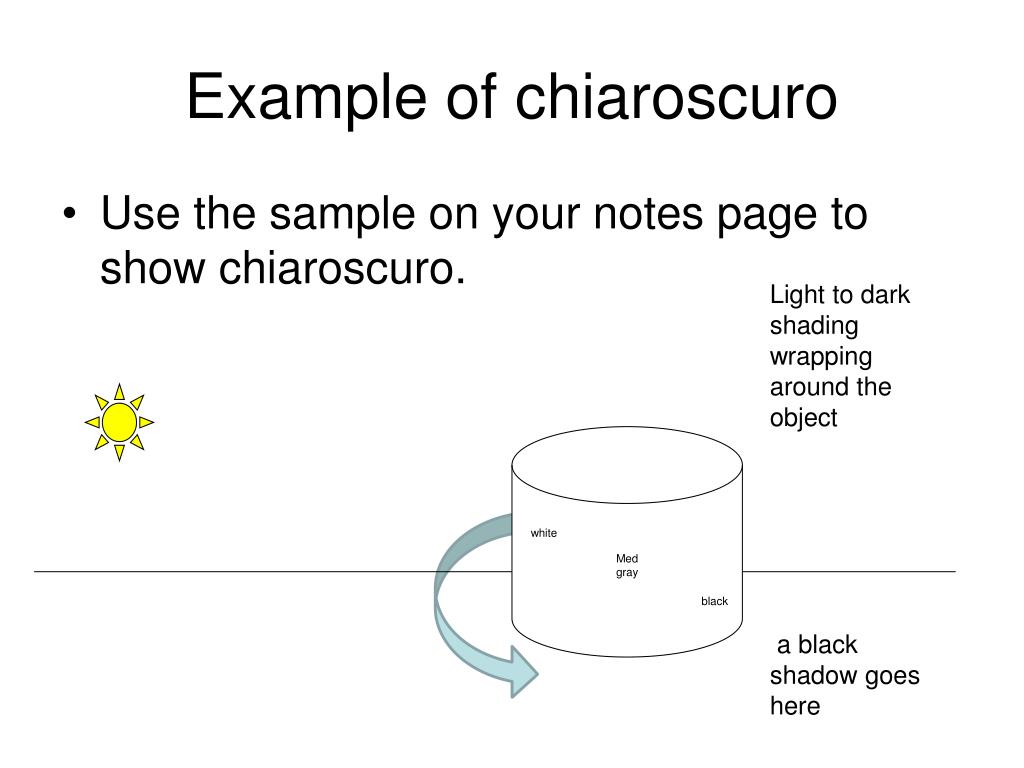 Example of chiaroscuro

• Use the sample on your notes page to show chiaroscuro.

Light to dark shading wrapping around the object

white

Med gray

black

a black shadow goes here